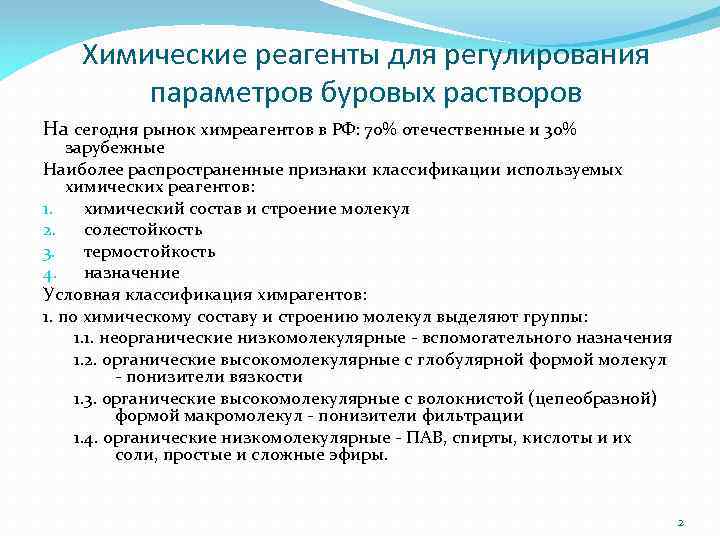 Химические реагенты для регулирования параметров буровых растворов

На сегодня рынок химреагентов в РФ: 70% отечественные и 30% зарубежные

Наиболее распространенные признаки классификации используемых химических реагентов:

1. химический состав и строение молекул
2. солестойкость
3. термостойкость
4. назначение

Условная классификация химрагентов:

1. по химическому составу и строению молекул выделяют группы:

1.1. неорганические низкомолекулярные - вспомогательного назначения

1.2. органические высокомолекулярные с глобулярной формой молекул - понизители вязкости

1.3. органические высокомолекулярные с волокнистой (цепеобразной) формой макромолекул - понизители фильтрации

1.4. органические низкомолекулярные - ПАВ, спирты, кислоты и их соли, простые и сложные эфиры.

2